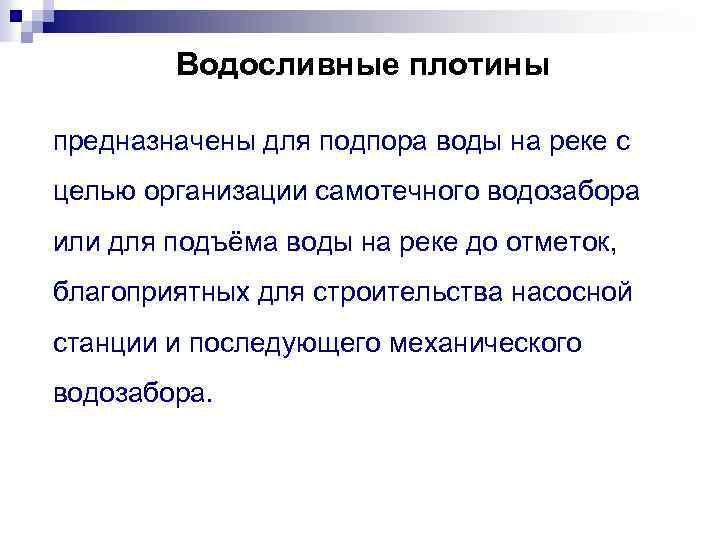 Водосливные плотины

предназначены для подпора воды на реке с целью организации самотечного водозабора или для подъёма воды на реке до отметок, благоприятных для строительства насосной станции и последующего механического водозабора.